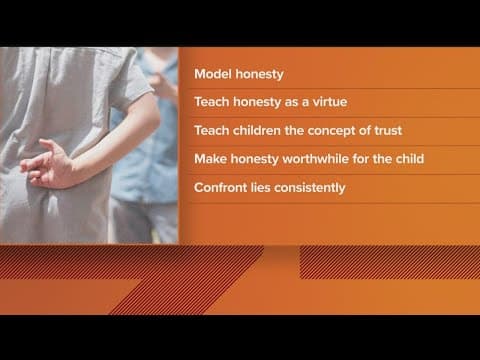 Model honesty

Teach honesty as a virtue

Teach children the concept of trust

Make honesty worthwhile for the child

Confront lies consistently